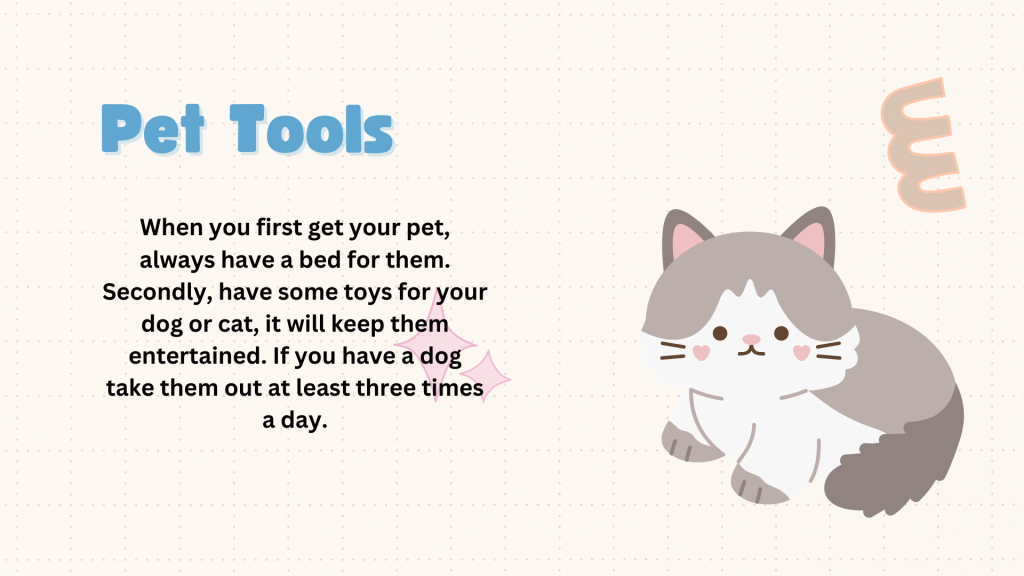 Pet Tools

When you first get your pet, always have a bed for them. Secondly, have some toys for your dog or cat, it will keep them entertained. If you have a dog take them out at least three times a day.